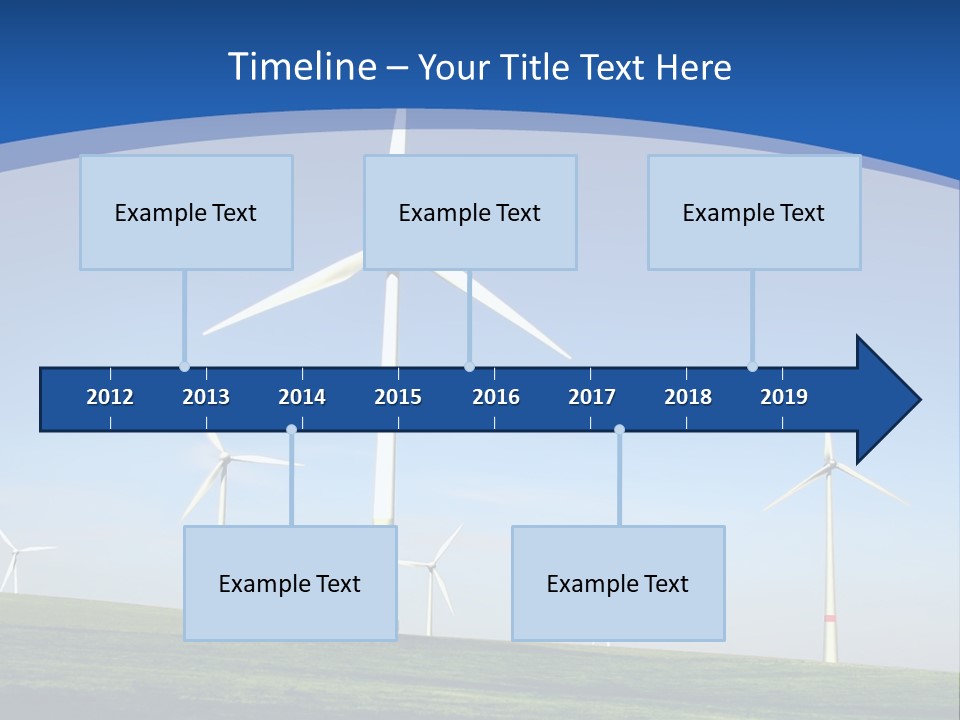 Timeline – Your Title Text Here

Example Text

Example Text

Example Text

2012 2013 2014 2015 2016 2017 2018 2019

Example Text

Example Text